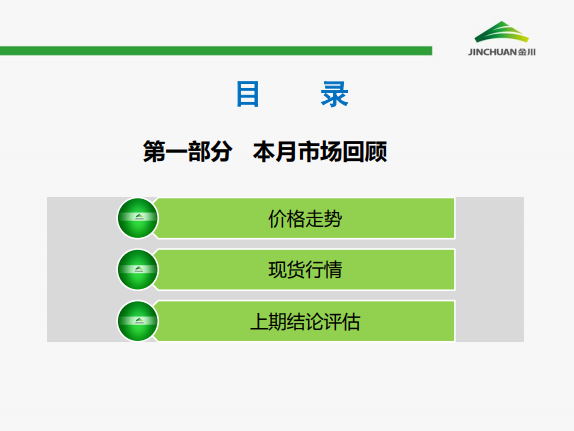 JINCHUAN 金川

目　录

第一部分　本月市场回顾

价格走势

现货行情

上期结论评估